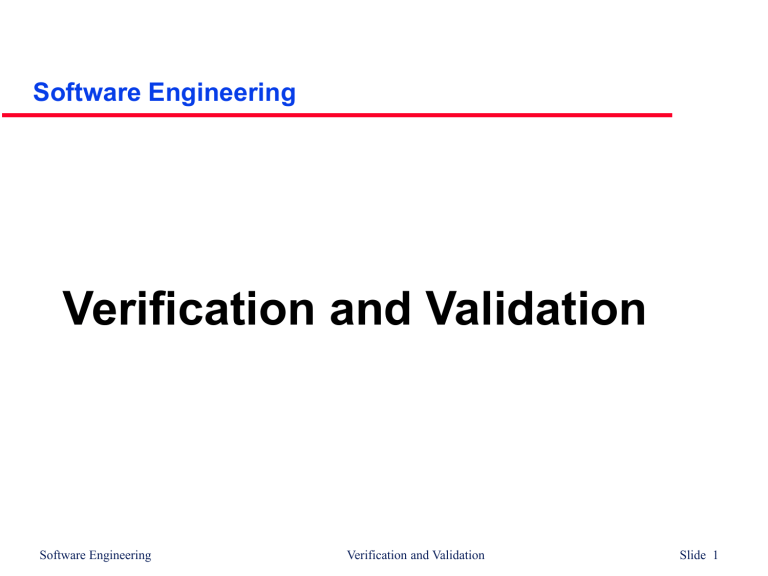 Software Engineering

Verification and Validation

Software Engineering

Verification and Validation

Slide 1